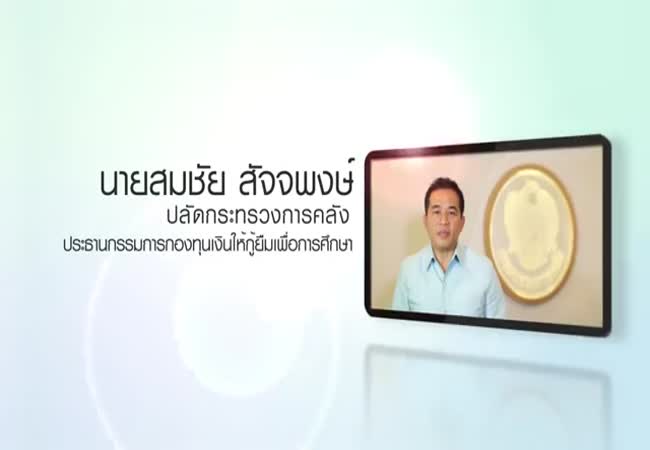 นายสมชัย สัจจพงษ์
ปลัดกระทรวงการคลัง
ประธานกรรมการกองทุนเงินให้กู้ยืมเพื่อการศึกษา